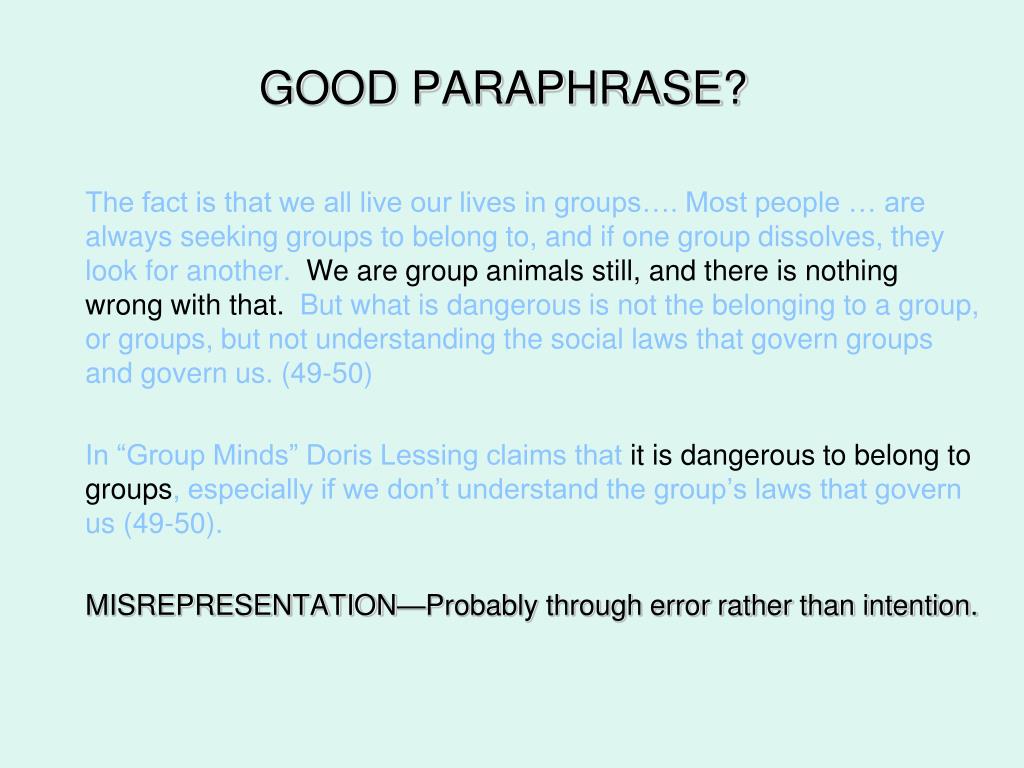 GOOD PARAPHRASE?

The fact is that we all live our lives in groups…. Most people … are always seeking groups to belong to, and if one group dissolves, they look for another. We are group animals still, and there is nothing wrong with that. But what is dangerous is not the belonging to a group, or groups, but not understanding the social laws that govern groups and govern us. (49-50)

In “Group Minds” Doris Lessing claims that it is dangerous to belong to groups, especially if we don’t understand the group’s laws that govern us (49-50).

MISREPRESENTATION—Probably through error rather than intention.